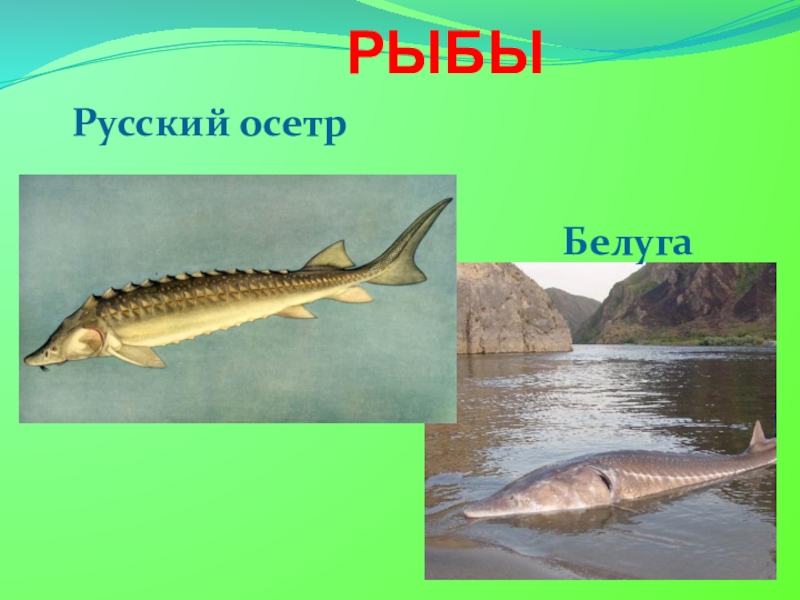 РЫБЫ

Русский осетр

Белуга